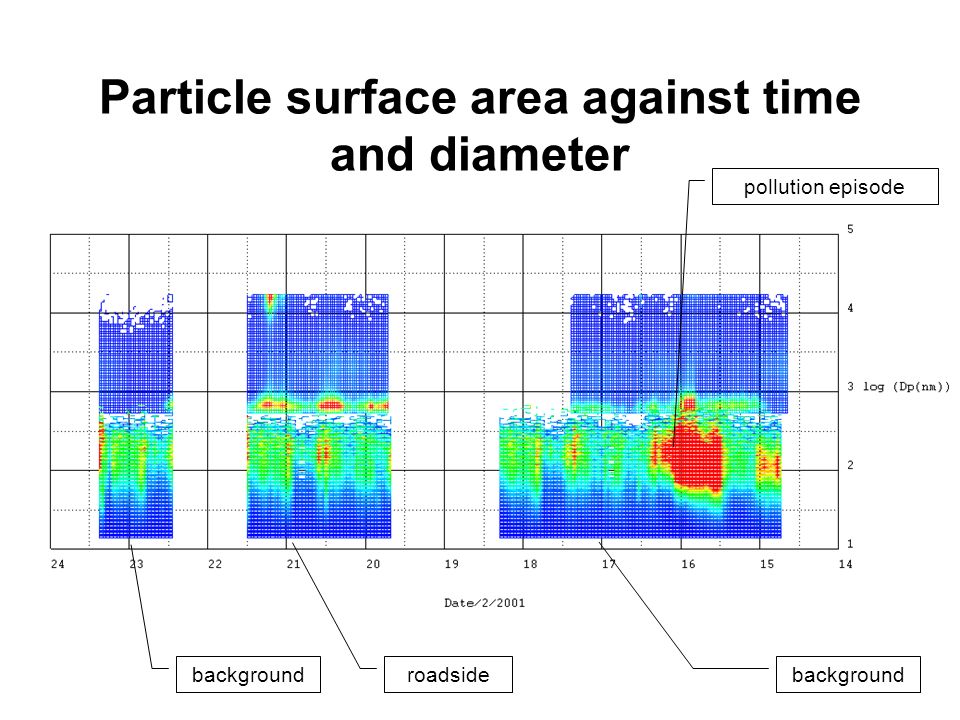 Particle surface area against time and diameter

pollution episode

5
4
3 log (Dp(nm))
2
1

24 23 22 21 20 19 18 17 16 15 14

Date/2/2001

background
roadside
background